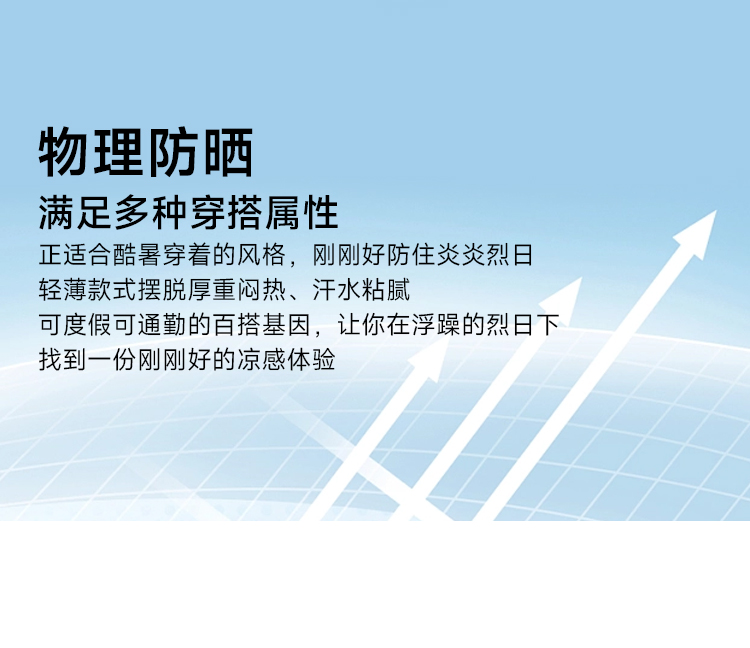 物理防晒

满足多种穿搭属性

正适合酷暑穿着的风格，刚刚好防住炎炎烈日
轻薄款式摆脱厚重闷热、汗水粘腻
可度假可通勤的百搭基因，让你在浮躁的烈日下
找到一份刚刚好的凉感体验